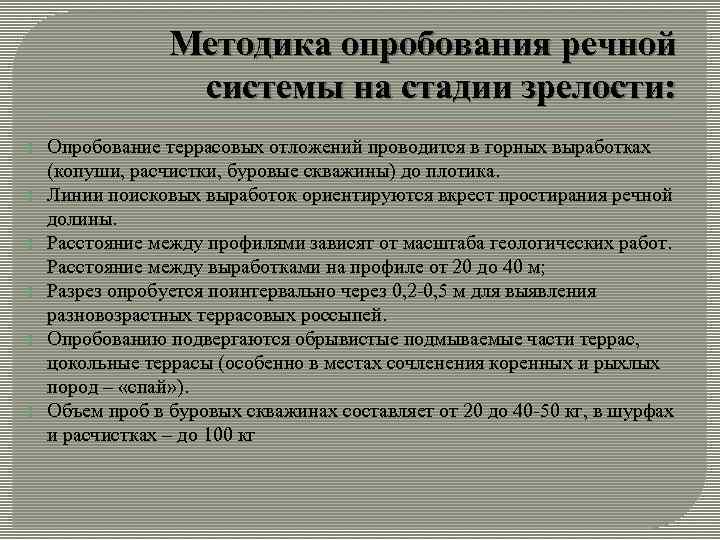 Методика опробования речной системы на стадии зрелости:

Опробование террасовых отложений проводится в горных выработках (копуши, расчистки, буровые скважины) до плотика.

Линии поисковых выработок ориентируются вкрест простирания речной долины.

Расстояние между профилями зависят от масштаба геологических работ. Расстояние между выработками на профиле от 20 до 40 м;

Разрез опробуется поинтервально через 0,2-0,5 м для выявления разновозрастных террасовых россыпей.

Опробованию подвергаются обрывистые подмываемые части террас, цокольные террасы (особенно в местах сочленения коренных и рыхлых пород – «спай»).

Объем проб в буровых скважинах составляет от 20 до 40-50 кг, в шурфах и расчистках – до 100 кг